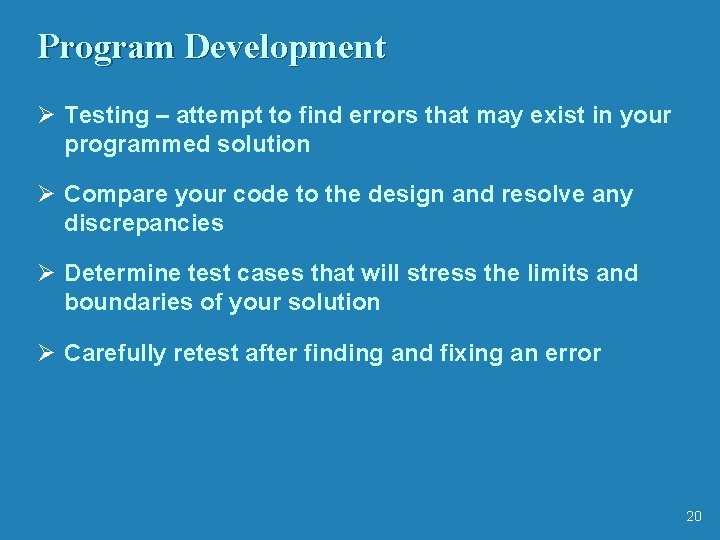 Program Development

➢ Testing – attempt to find errors that may exist in your programmed solution

➢ Compare your code to the design and resolve any discrepancies

➢ Determine test cases that will stress the limits and boundaries of your solution

➢ Carefully retest after finding and fixing an error

20